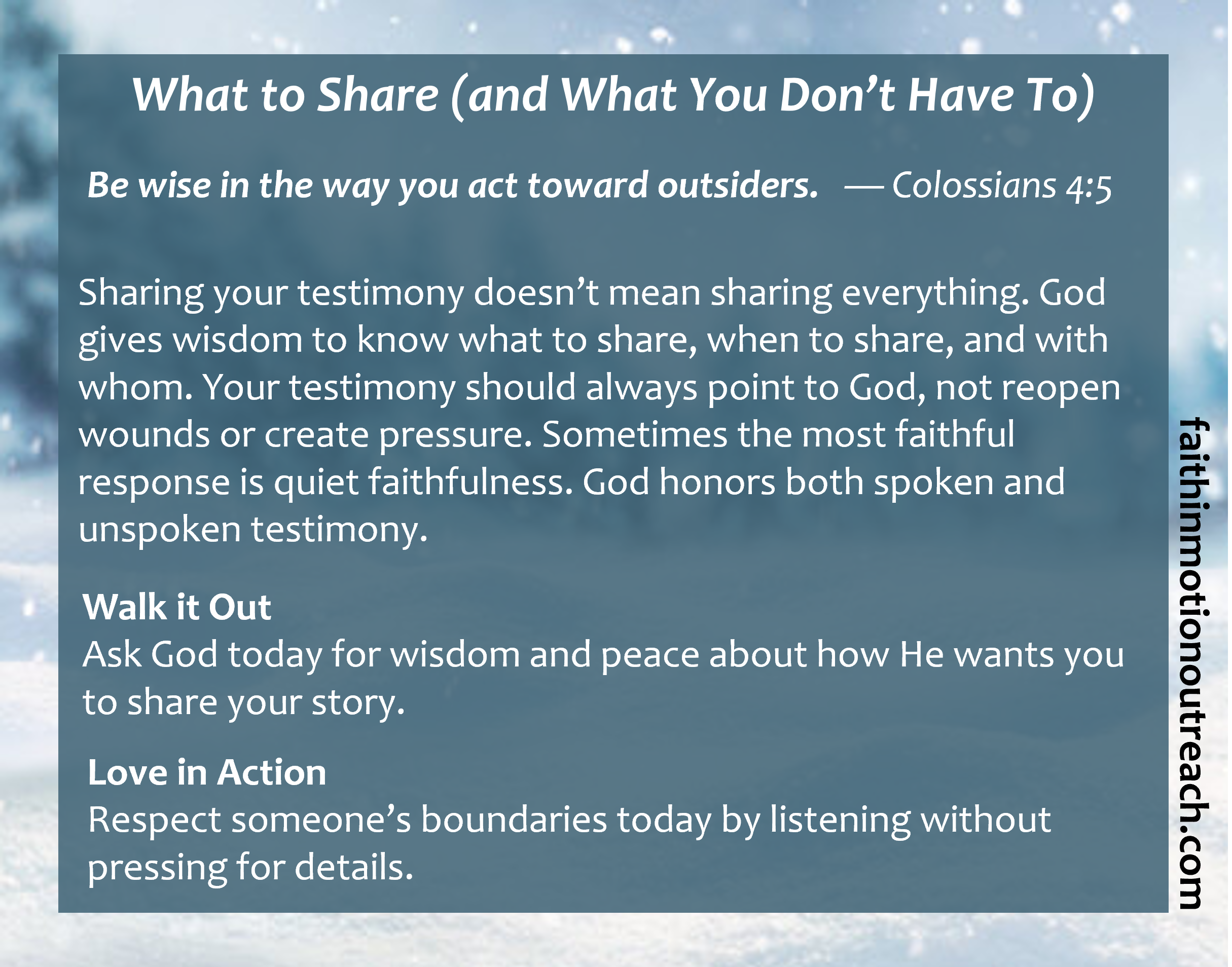 What to Share (and What You Don’t Have To)

Be wise in the way you act toward outsiders. — Colossians 4:5

Sharing your testimony doesn’t mean sharing everything. God gives wisdom to know what to share, when to share, and with whom. Your testimony should always point to God, not reopen wounds or create pressure. Sometimes the most faithful response is quiet faithfulness. God honors both spoken and unspoken testimony.

Walk it Out
Ask God today for wisdom and peace about how He wants you to share your story.

Love in Action
Respect someone’s boundaries today by listening without pressing for details.

faithinmotionoutreach.com